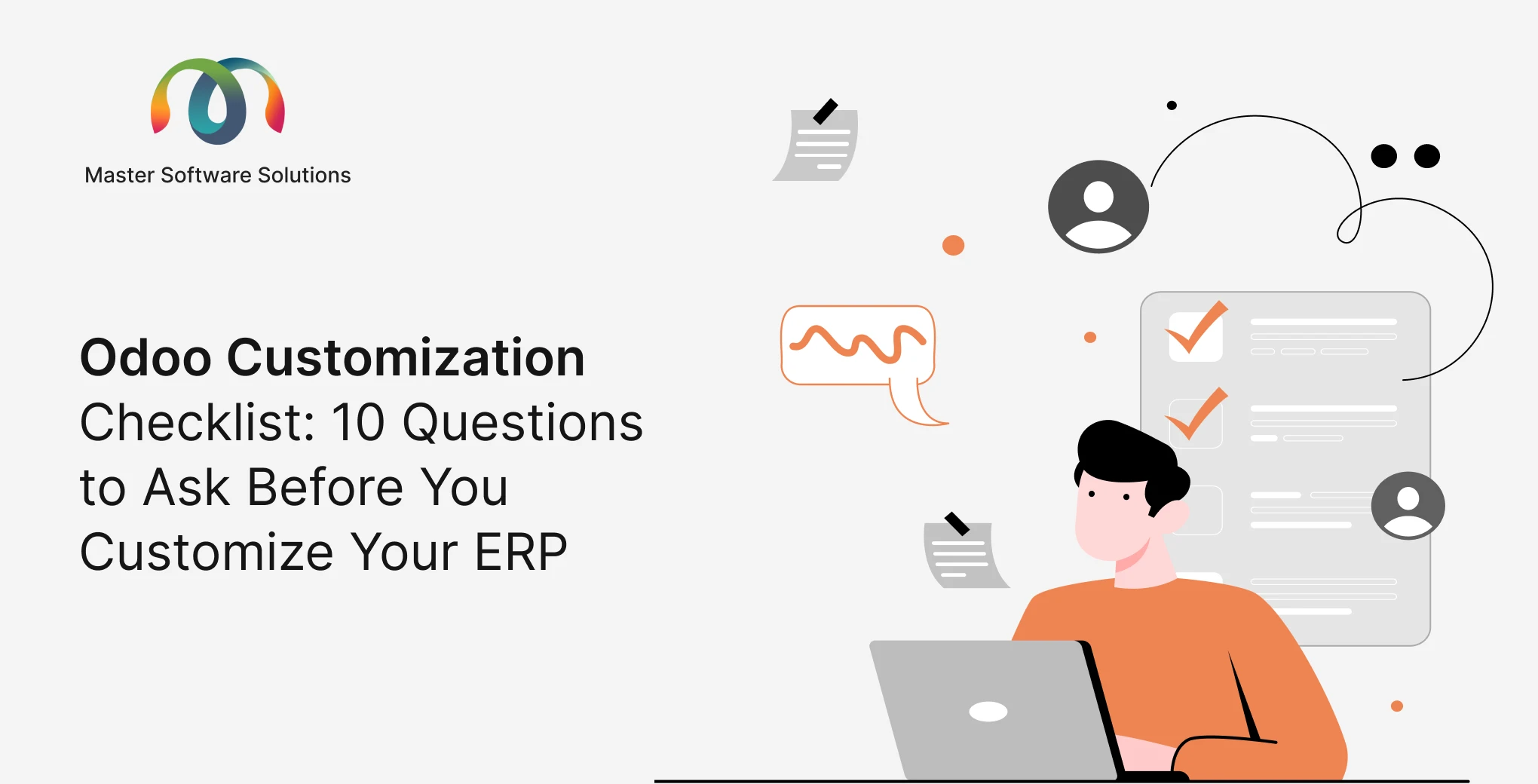 Master Software Solutions

Odoo Customization Checklist: 10 Questions to Ask Before You Customize Your ERP